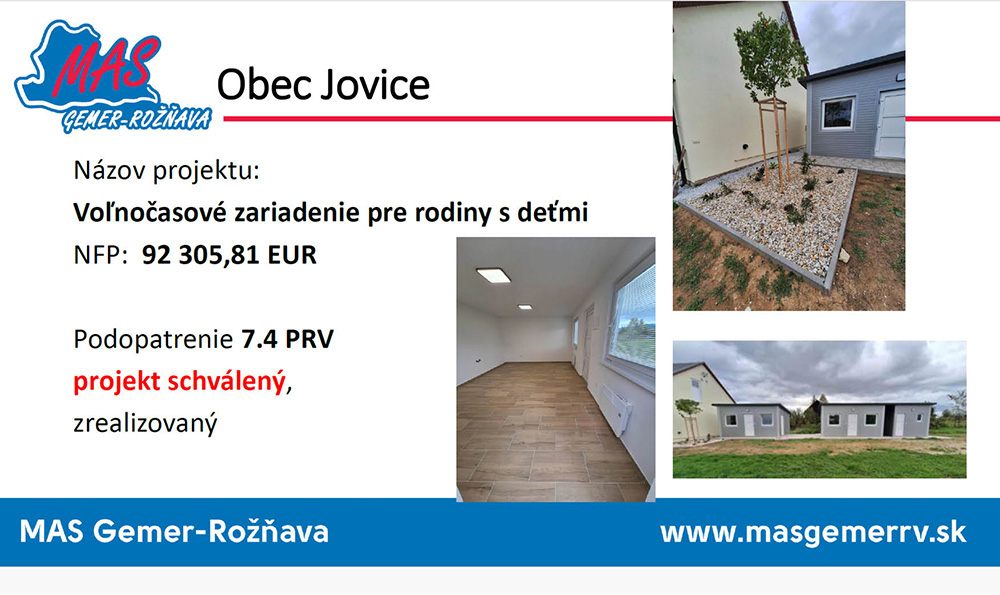 MAS
GEMER-ROŽŇAVA

Obec Jovice

Názov projektu:
Voľnočasové zariadenie pre rodiny s deťmi
NFP: 92 305,81 EUR

Podopatrenie 7.4 PRV
projekt schválený,
zrealizovaný

MAS Gemer-Rožňava
www.masgemerrv.sk